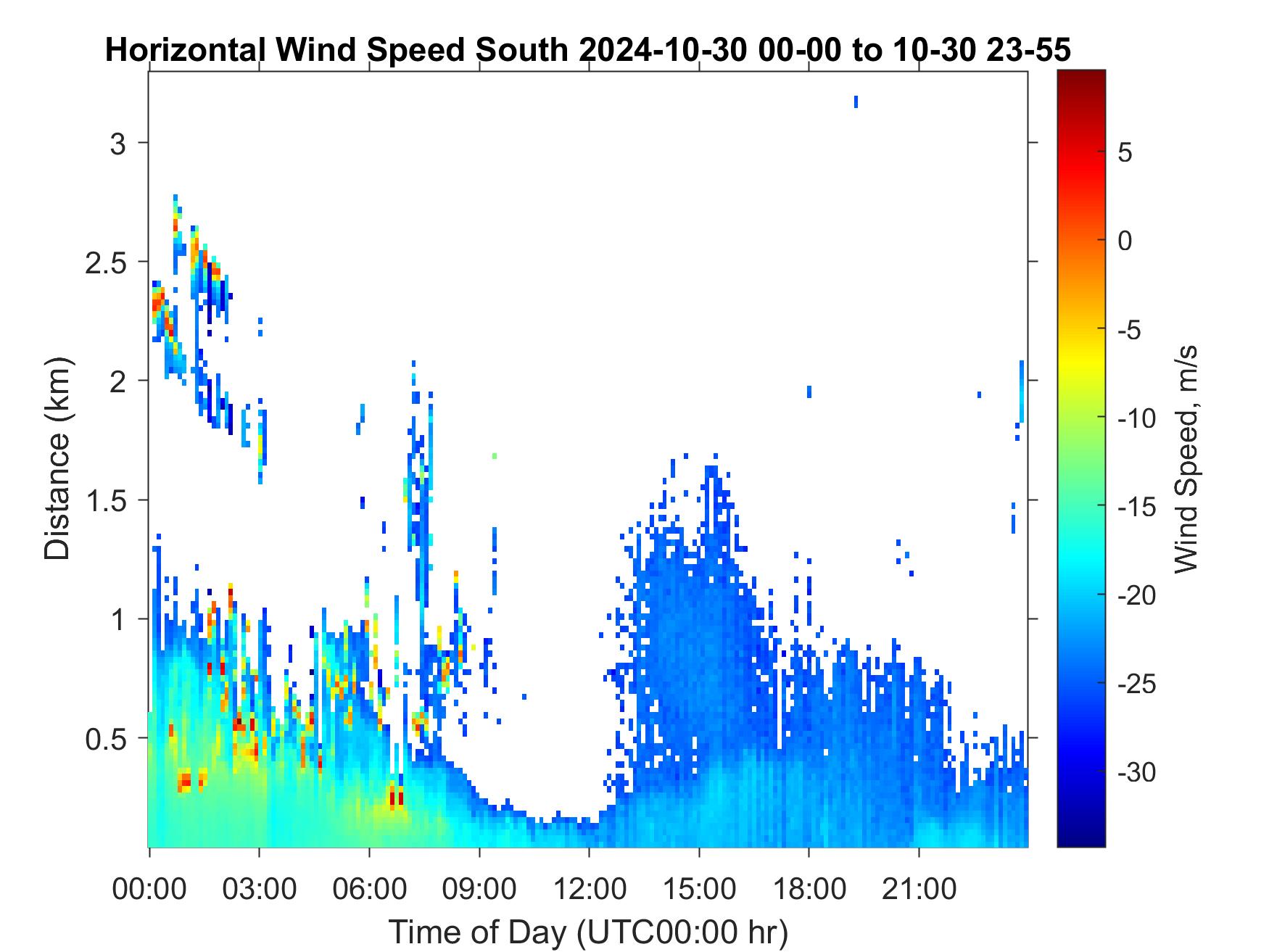 Horizontal Wind Speed South 2024-10-30 00-00 to 10-30 23-55

Distance (km)

3
2.5
2
1.5
1
0.5

00:00 03:00 06:00 09:00 12:00 15:00 18:00 21:00

Time of Day (UTC00:00 hr)

5
0
-5
-10
-15
-20
-25
-30

Wind Speed, m/s